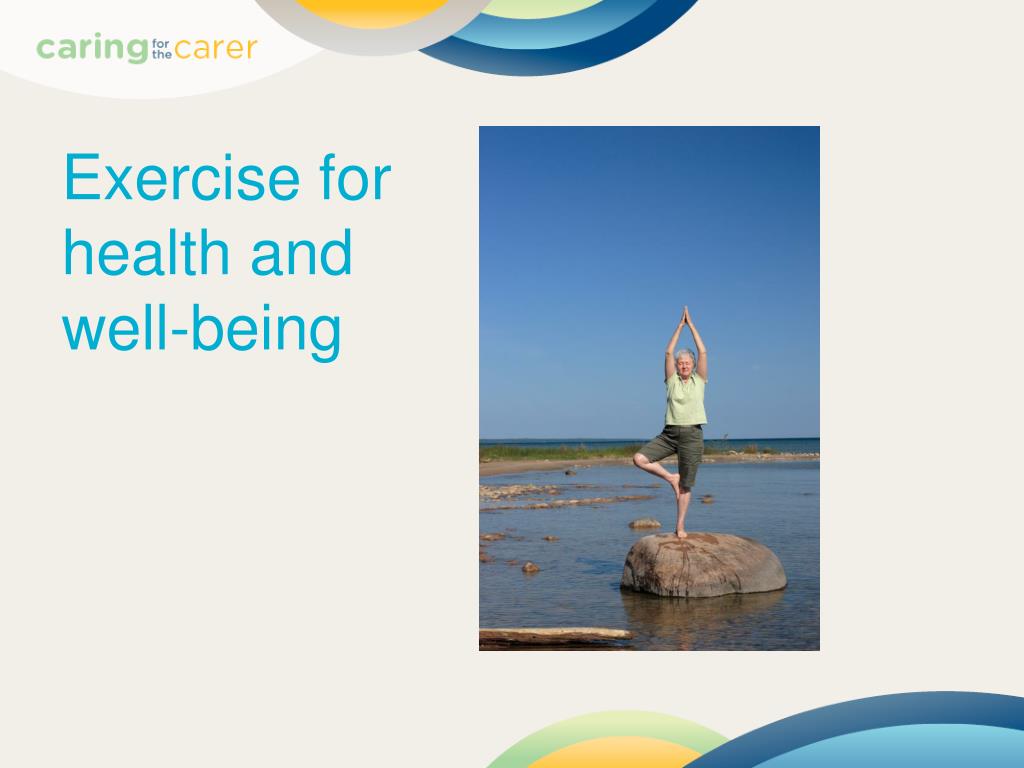 caring for the carer

Exercise for health and well-being